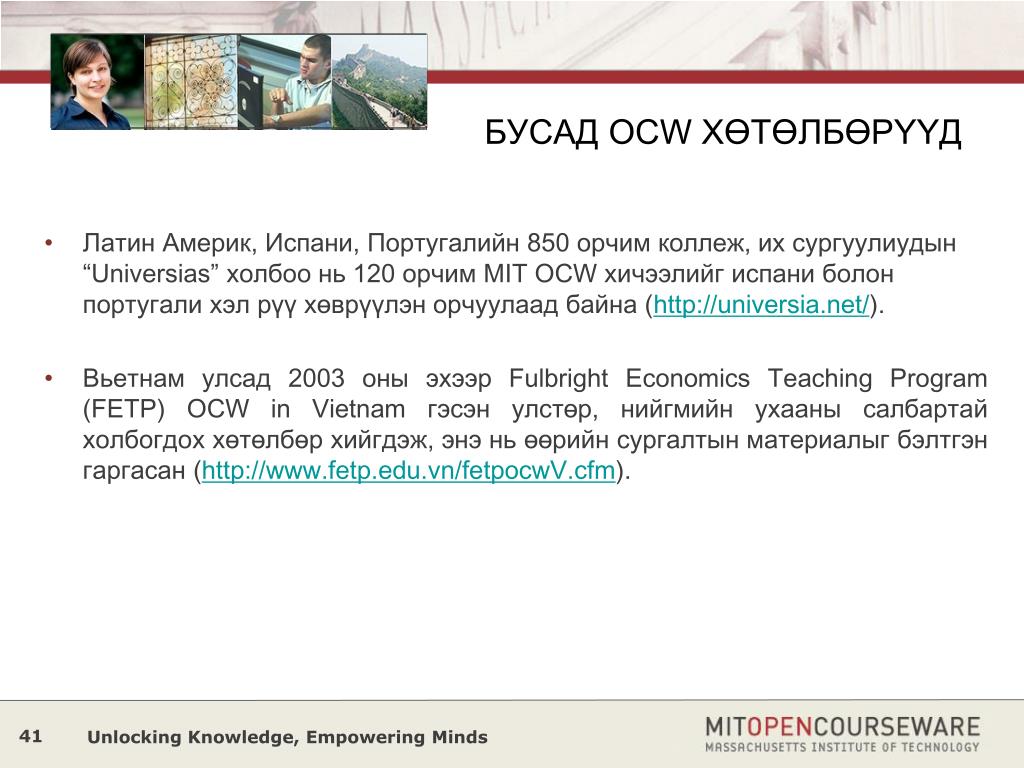 БУСАД OCW ХӨТӨЛБӨРҮҮД

• Латин Америк, Испани, Португалийн 850 орчим коллеж, их сургуулиудын “Universias” холбоо нь 120 орчим MIT OCW хичээлийг испани болон португали хэл рүү хөврүүлэн орчуулаад байна (http://universia.net/).

• Вьетнам улсад 2003 оны эхээр Fulbright Economics Teaching Program (FETP) OCW in Vietnam гэсэн улстөр, нийгмийн ухааны салбартай холбогдох хөтөлбөр хийгдэж, энэ нь өөрийн сургалтын материалыг бэлтгэн гаргасан (http://www.fetp.edu.vn/fetpocwV.cfm).

41 Unlocking Knowledge, Empowering Minds

MITOPENCOURSEWARE
MASSACHUSETTS INSTITUTE OF TECHNOLOGY